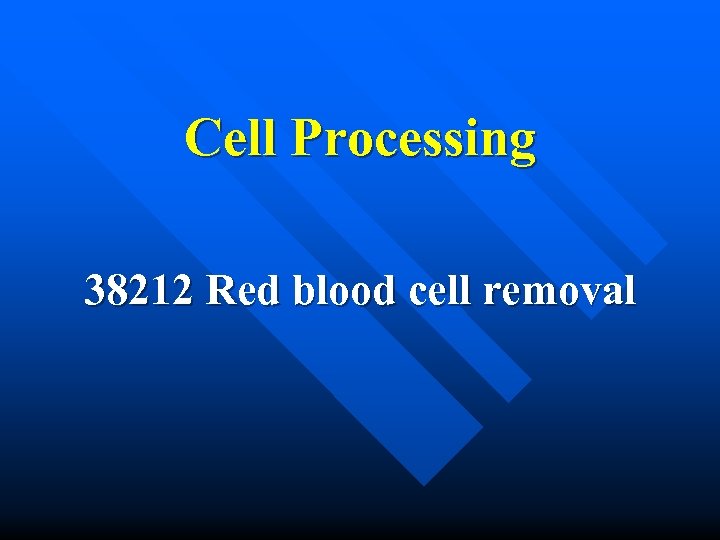 Cell Processing

38212 Red blood cell removal